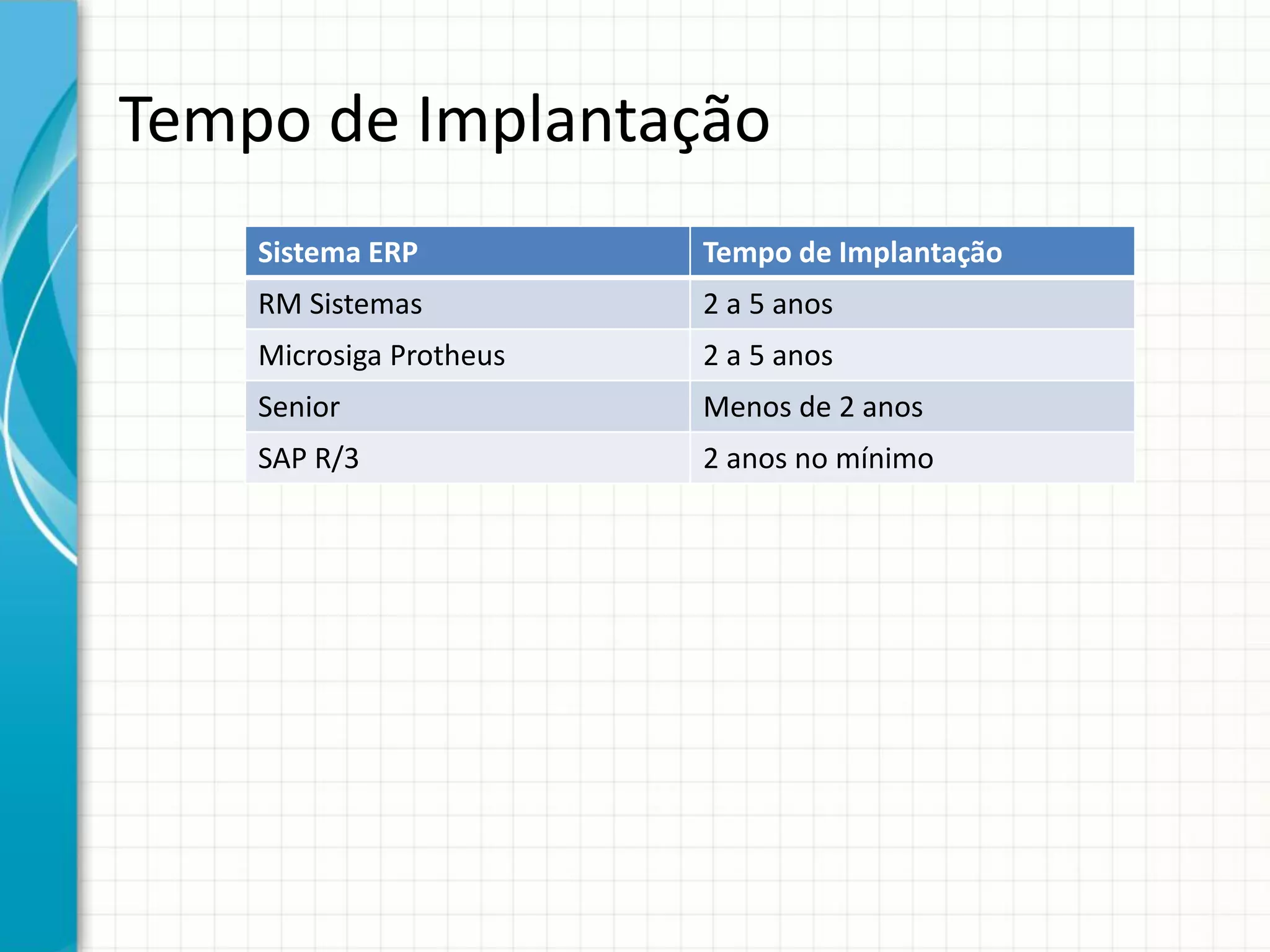 Tempo de Implantação

| Sistema ERP | Tempo de Implantação |
|---|---|
| RM Sistemas | 2 a 5 anos |
| Microsiga Protheus | 2 a 5 anos |
| Senior | Menos de 2 anos |
| SAP R/3 | 2 anos no mínimo |